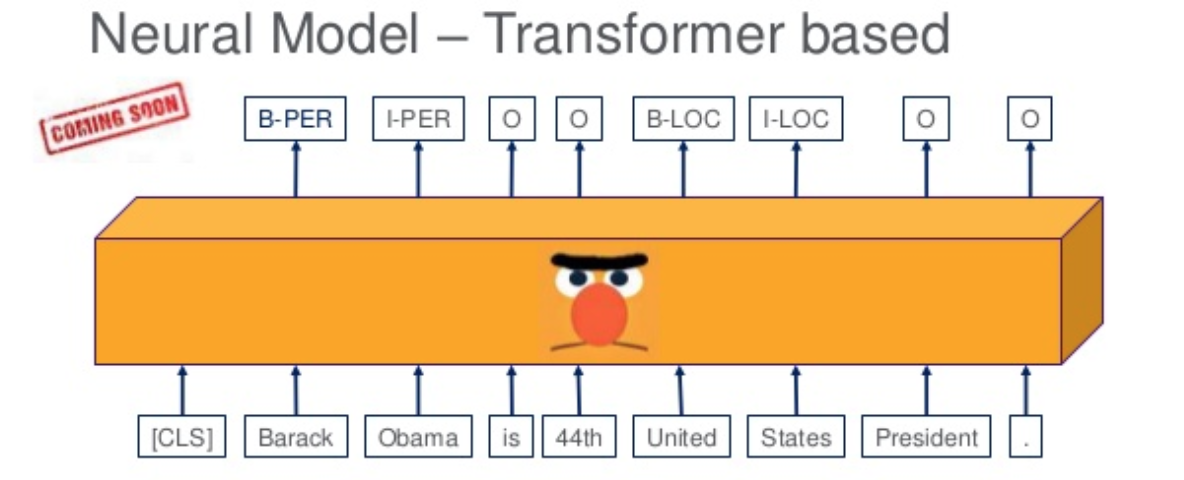 Neural Model – Transformer based

COMING SOON

B-PER I-PER O O B-LOC I-LOC O O

[CLS] Barack Obama is 44th United States President .